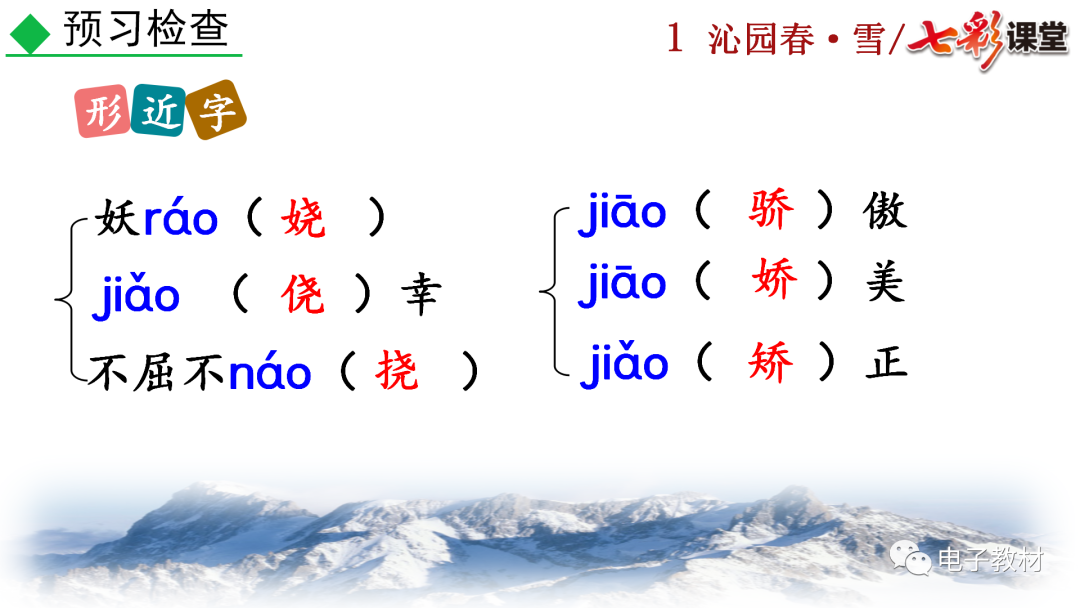 预习检查

1 沁园春·雪/七彩课堂

形近字

妖ráo（ 娆 ）
jiǎo （ 侥 ）幸
不屈不náo（ 挠 ）

jiāo（ 骄 ）傲
jiāo（ 娇 ）美
jiǎo（ 矫 ）正

电子教材